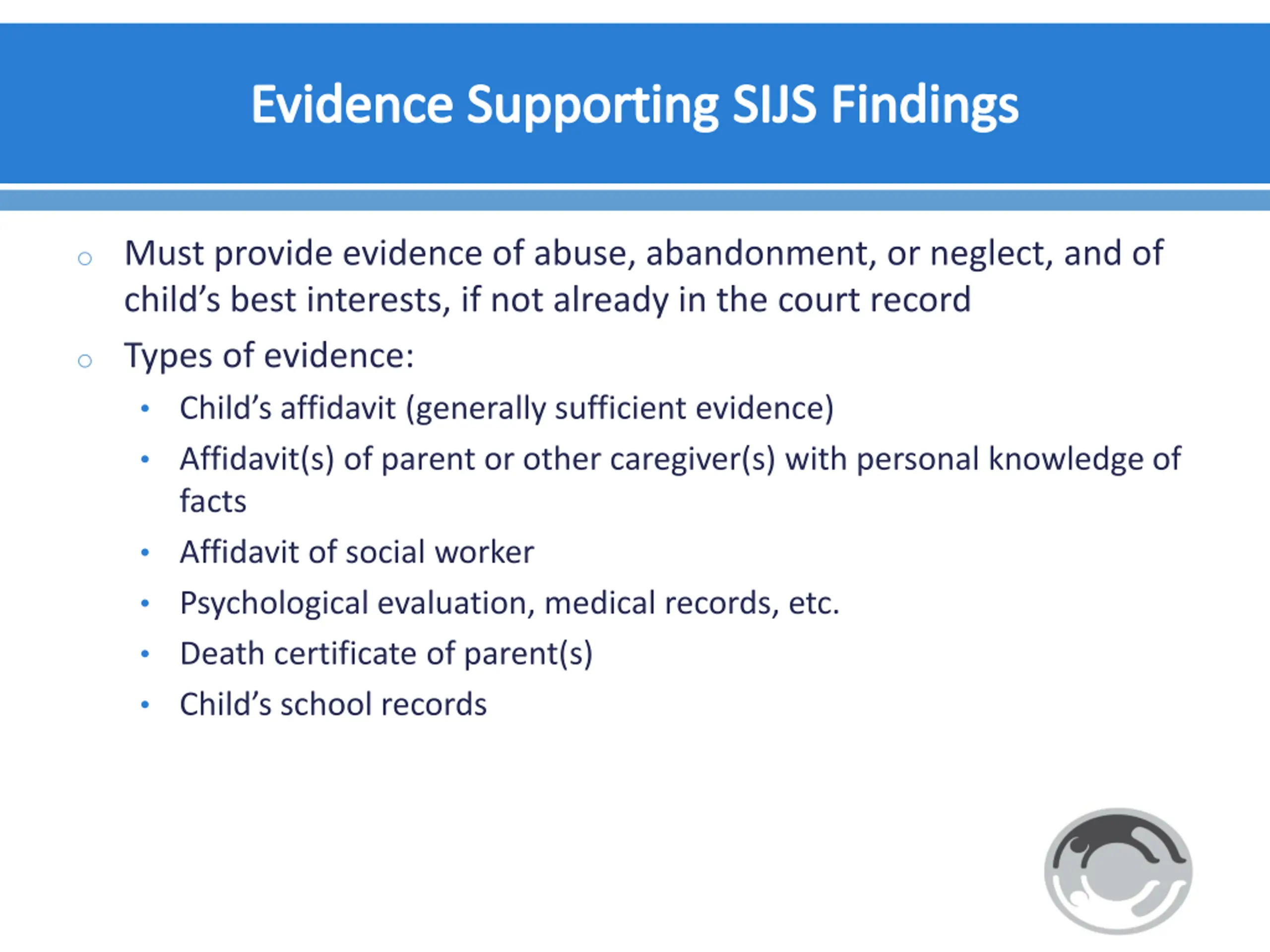 Evidence Supporting SIJS Findings

○ Must provide evidence of abuse, abandonment, or neglect, and of child's best interests, if not already in the court record

○ Types of evidence:

• Child's affidavit (generally sufficient evidence)
• Affidavit(s) of parent or other caregiver(s) with personal knowledge of facts
• Affidavit of social worker
• Psychological evaluation, medical records, etc.
• Death certificate of parent(s)
• Child's school records